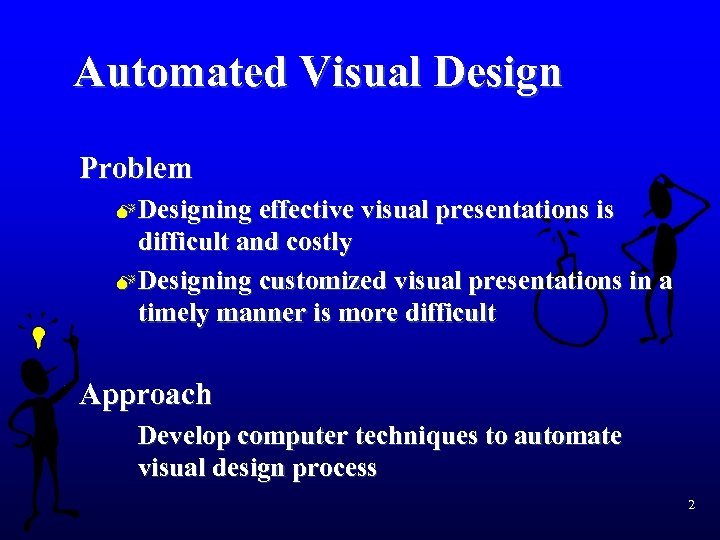 Automated Visual Design

Problem

Designing effective visual presentations is difficult and costly

Designing customized visual presentations in a timely manner is more difficult

Approach

Develop computer techniques to automate visual design process

2